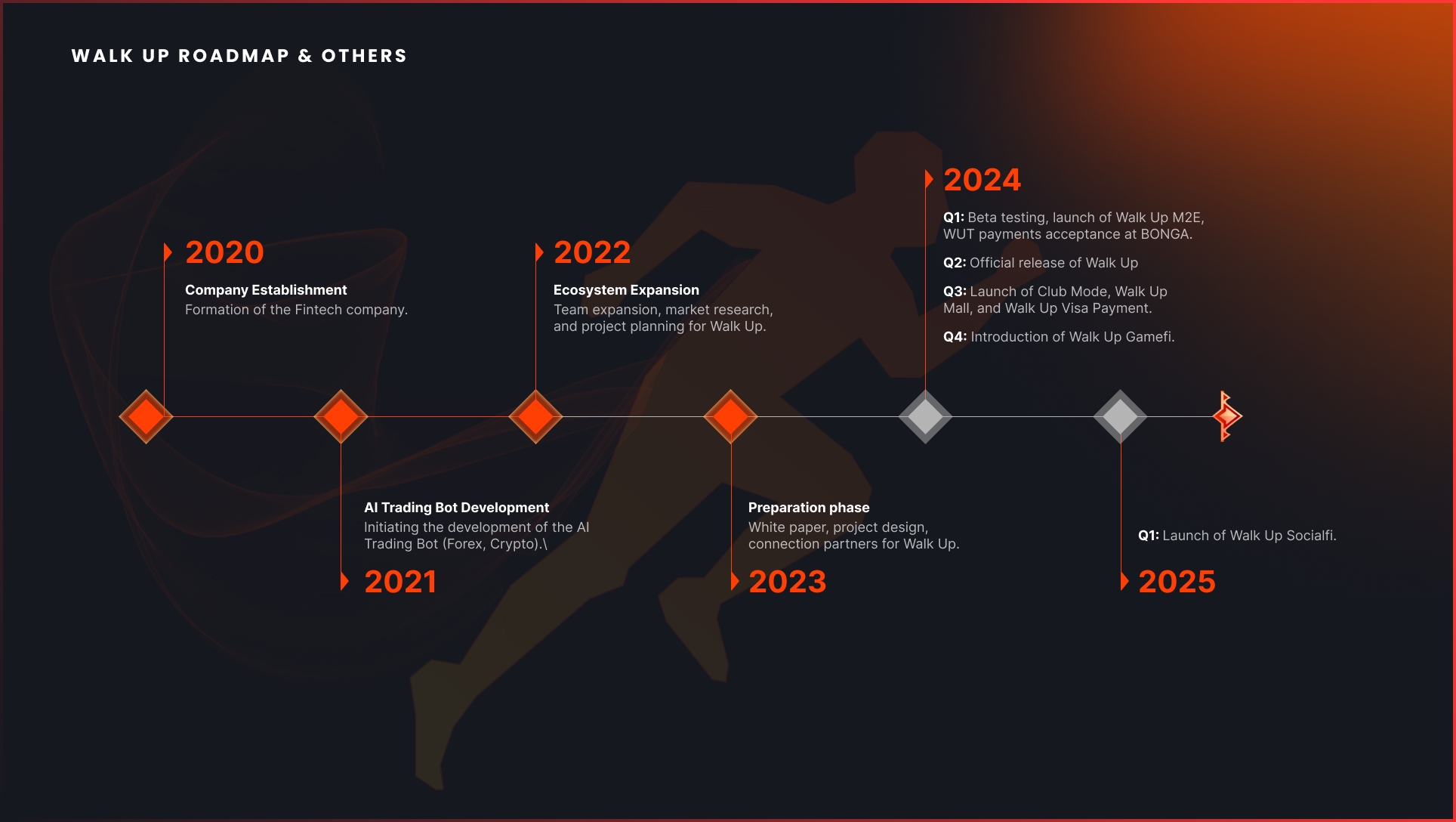 WALK UP ROADMAP & OTHERS

2020
Company Establishment
Formation of the Fintech company.

2022
Ecosystem Expansion
Team expansion, market research, and project planning for Walk Up.

2024
Q1: Beta testing, launch of Walk Up M2E, WUT payments acceptance at BONGA.
Q2: Official release of Walk Up
Q3: Launch of Club Mode, Walk Up Mall, and Walk Up Visa Payment.
Q4: Introduction of Walk Up Gamefi.

AI Trading Bot Development
Initiating the development of the AI Trading Bot (Forex, Crypto).\
2021

Preparation phase
White paper, project design, connection partners for Walk Up.
2023

Q1: Launch of Walk Up Socialfi.
2025